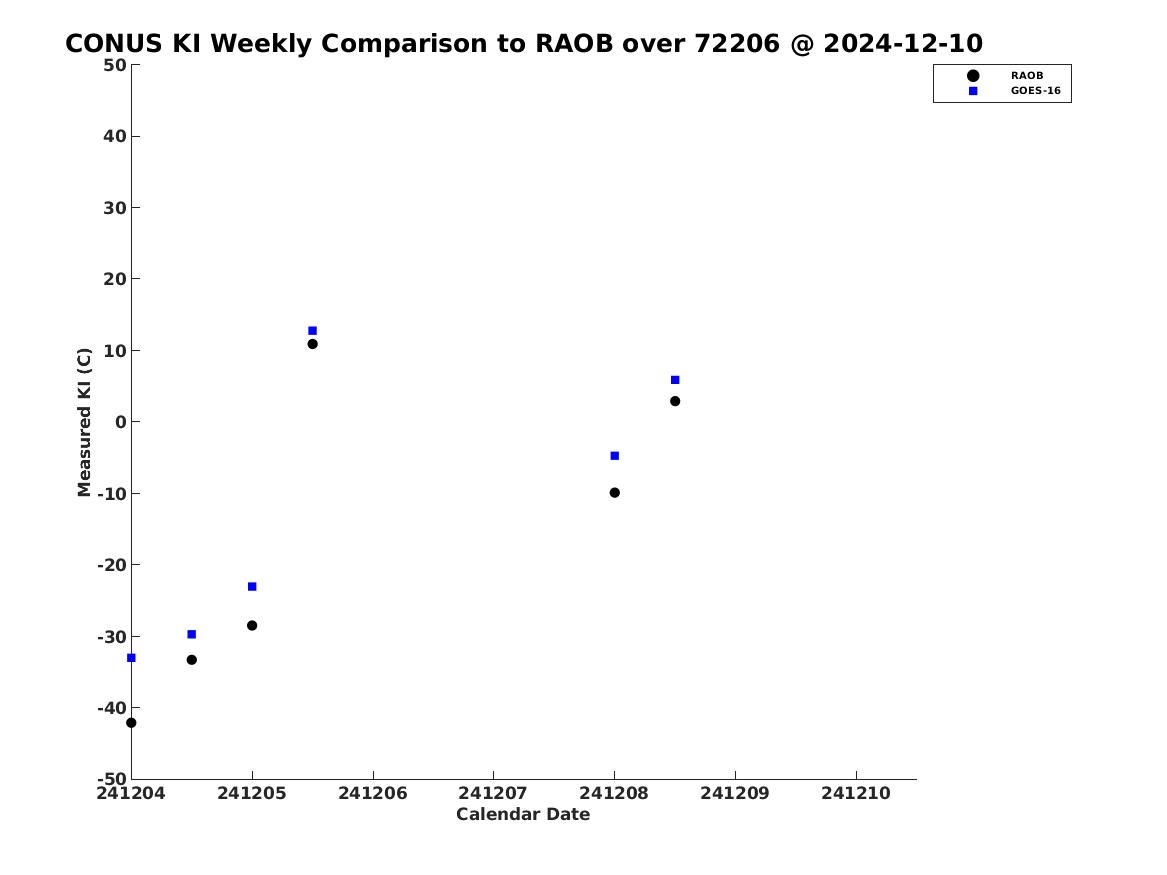 CONUS KI Weekly Comparison to RAOB over 72206 @ 2024-12-10

RAOB
GOES-16

Measured KI (C)

50
40
30
20
10
0
-10
-20
-30
-40
-50

241204 241205 241206 241207 241208 241209 241210

Calendar Date